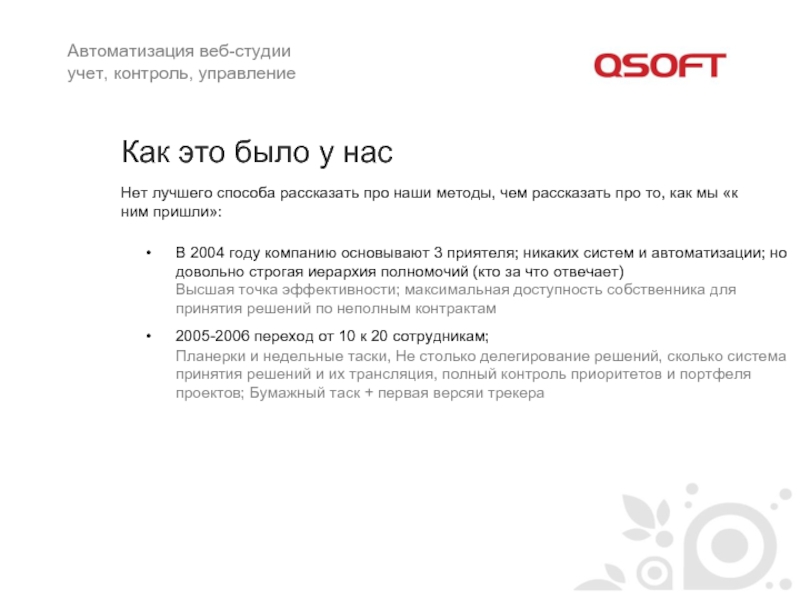 Автоматизация веб-студии
учет, контроль, управление

QSOFT

Как это было у нас

Нет лучшего способа рассказать про наши методы, чем рассказать про то, как мы «к ним пришли»:

• В 2004 году компанию основывают 3 приятеля; никаких систем и автоматизации; но довольно строгая иерархия полномочий (кто за что отвечает)
Высшая точка эффективности; максимальная доступность собственника для принятия решений по неполным контрактам

• 2005-2006 переход от 10 к 20 сотрудникам;
Планерки и недельные таски, Не столько делегирование решений, сколько система принятия решений и их трансляция, полный контроль приоритетов и портфеля проектов; Бумажный таск + первая версяи трекера